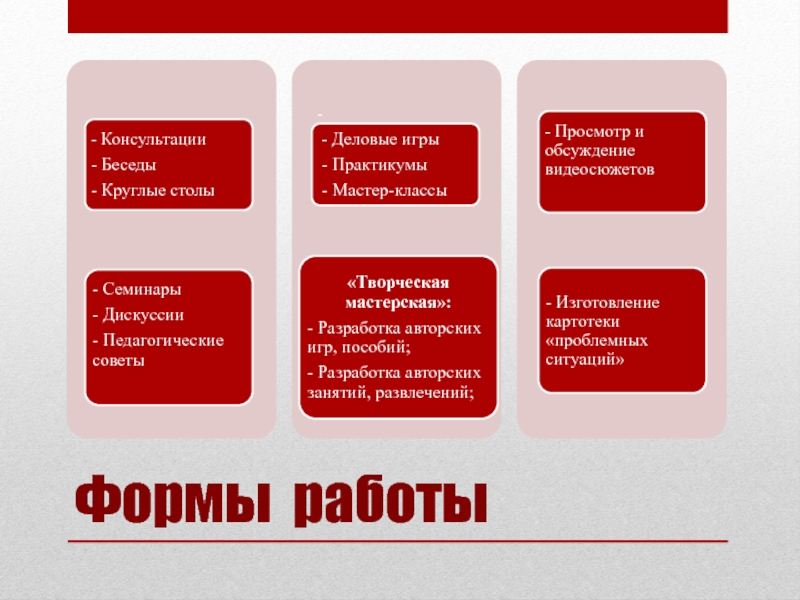 - Консультации
- Беседы
- Круглые столы

- Семинары
- Дискуссии
- Педагогические советы

-

- Деловые игры
- Практикумы
- Мастер-классы

«Творческая мастерская»:
- Разработка авторских игр, пособий;
- Разработка авторских занятий, развлечений;

- Просмотр и обсуждение видеосюжетов

- Изготовление картотеки «проблемных ситуаций»

Формы работы